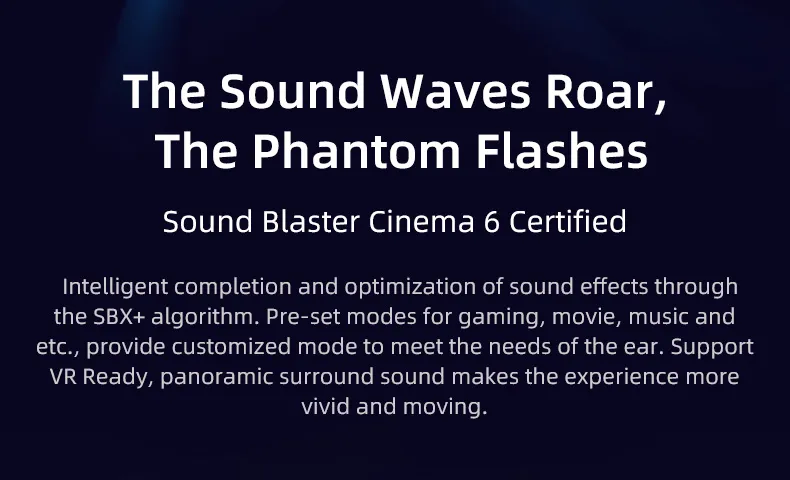 The Sound Waves Roar, The Phantom Flashes

Sound Blaster Cinema 6 Certified

Intelligent completion and optimization of sound effects through the SBX+ algorithm. Pre-set modes for gaming, movie, music and etc., provide customized mode to meet the needs of the ear. Support VR Ready, panoramic surround sound makes the experience more vivid and moving.